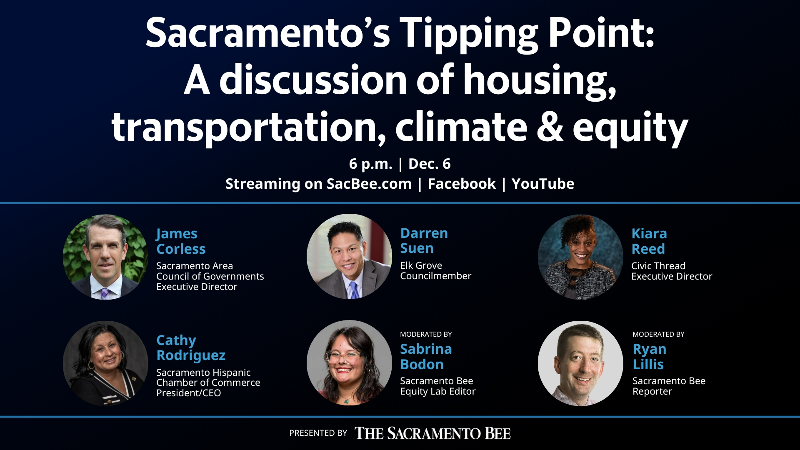 Sacramento's Tipping Point: A discussion of housing, transportation, climate & equity

6 p.m. | Dec. 6
Streaming on SacBee.com | Facebook | YouTube

James Corless
Sacramento Area Council of Governments Executive Director

Darren Suen
Elk Grove Councilmember

Kiara Reed
Civic Thread Executive Director

Cathy Rodriguez
Sacramento Hispanic Chamber of Commerce President/CEO

MODERATED BY
Sabrina Bodon
Sacramento Bee Equity Lab Editor

MODERATED BY
Ryan Lillis
Sacramento Bee Reporter

PRESENTED BY THE SACRAMENTO BEE